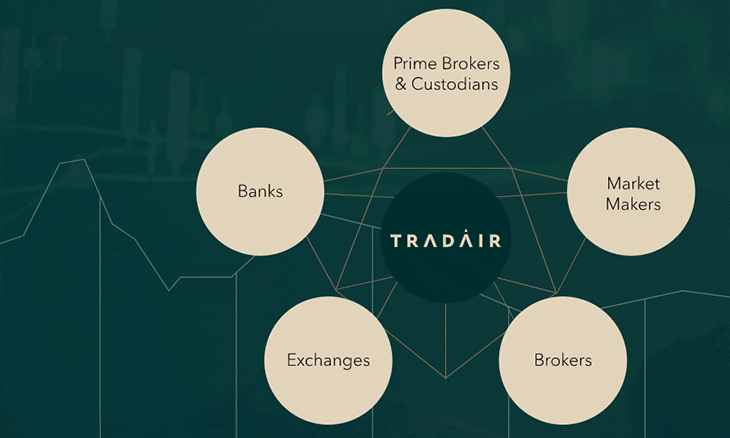 Prime Brokers & Custodians

Banks

Market Makers

TRADAIR

Exchanges

Brokers